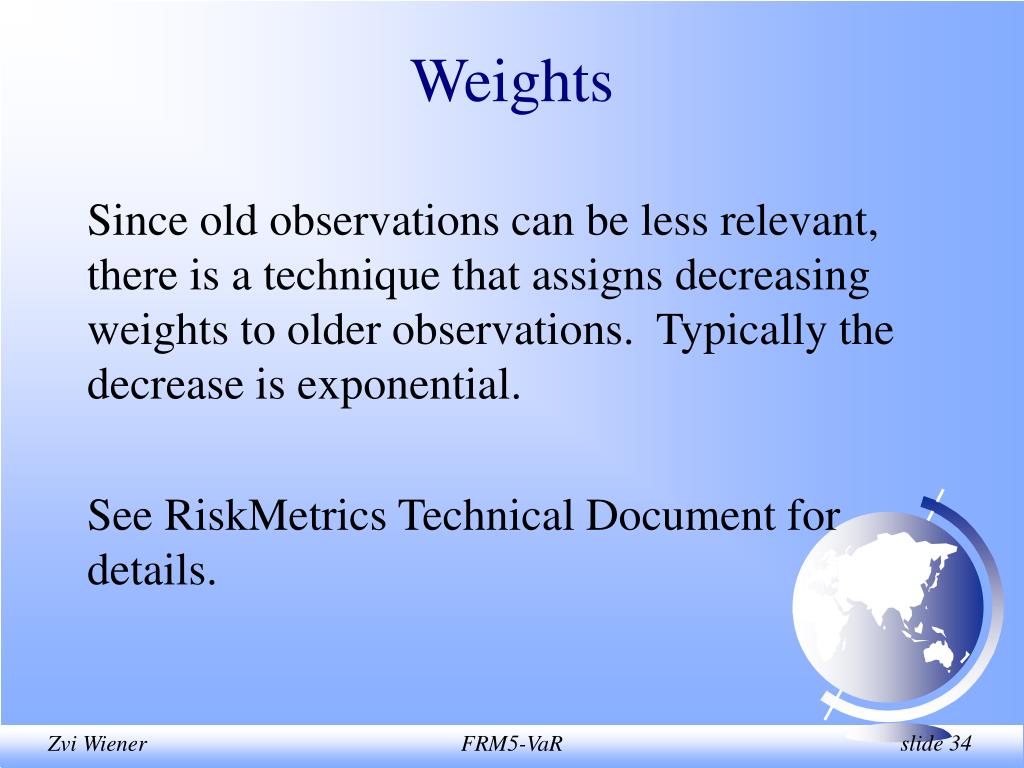 Weights

Since old observations can be less relevant, there is a technique that assigns decreasing weights to older observations. Typically the decrease is exponential.

See RiskMetrics Technical Document for details.

Zvi Wiener FRM5-VaR slide 34